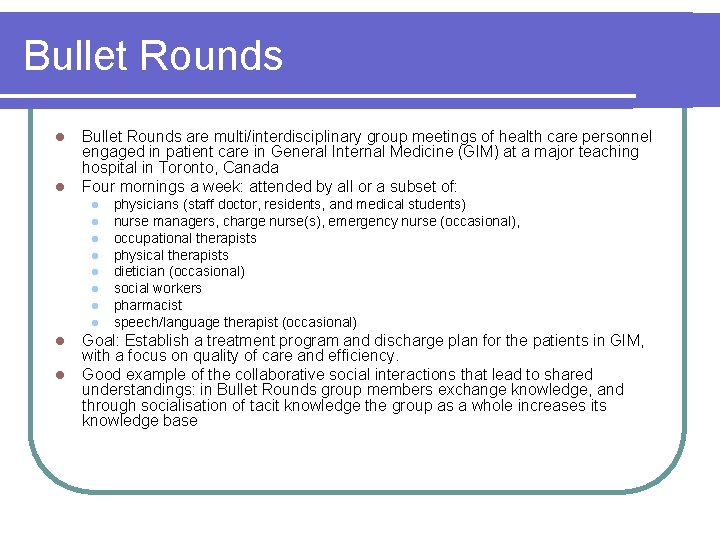 Bullet Rounds

- Bullet Rounds are multi/interdisciplinary group meetings of health care personnel engaged in patient care in General Internal Medicine (GIM) at a major teaching hospital in Toronto, Canada
- Four mornings a week: attended by all or a subset of:
  - physicians (staff doctor, residents, and medical students)
  - nurse managers, charge nurse(s), emergency nurse (occasional),
  - occupational therapists
  - physical therapists
  - dietician (occasional)
  - social workers
  - pharmacist
  - speech/language therapist (occasional)
- Goal: Establish a treatment program and discharge plan for the patients in GIM, with a focus on quality of care and efficiency.
- Good example of the collaborative social interactions that lead to shared understandings: in Bullet Rounds group members exchange knowledge, and through socialisation of tacit knowledge the group as a whole increases its knowledge base